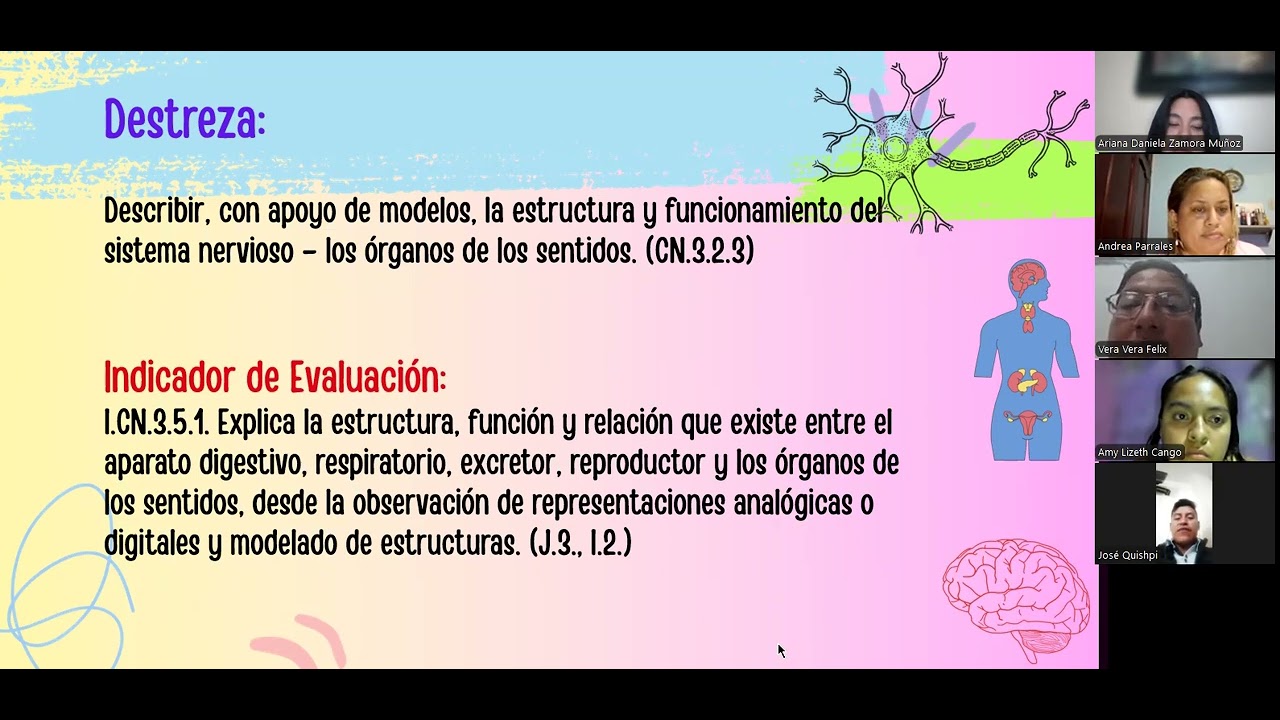 Destreza:

Describir, con apoyo de modelos, la estructura y funcionamiento del sistema nervioso – los órganos de los sentidos. (CN.3.2.3)

Indicador de Evaluación:
I.CN.3.5.1. Explica la estructura, función y relación que existe entre el aparato digestivo, respiratorio, excretor, reproductor y los órganos de los sentidos, desde la observación de representaciones analógicas o digitales y modelado de estructuras. (J.3., I.2.)

Ariana Daniela Zamora Muñoz
Andrea Parrales
Vera Vera Felix
Amy Lizeth Cango
José Quishpi